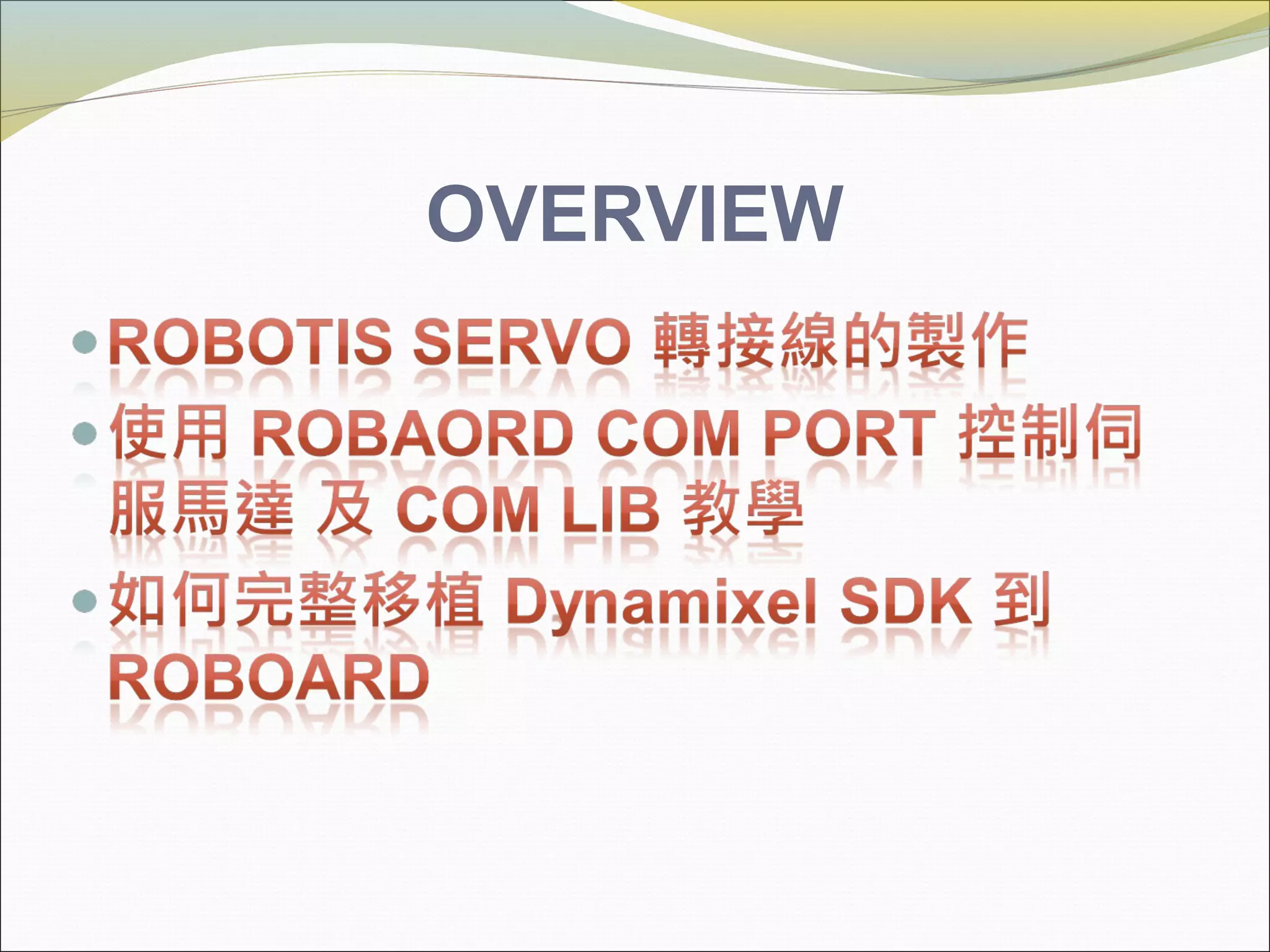 OVERVIEW

• ROBOTIS SERVO 轉接線的製作
• 使用 ROBAORD COM PORT 控制伺服馬達 及 COM LIB 教學
• 如何完整移植 Dynamixel SDK 到 ROBOARD